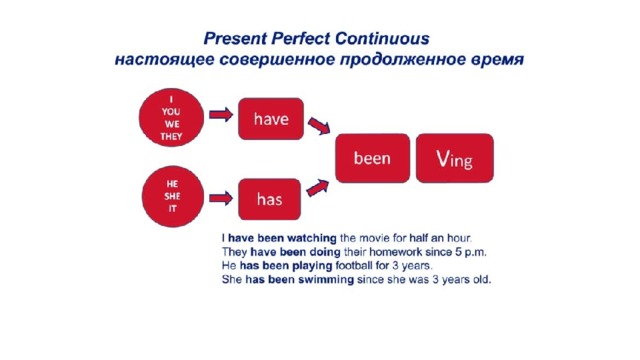 Present Perfect Continuous
настоящее совершенное продолженное время

I
YOU
WE
THEY

have

HE
SHE
IT

has

been

Ving

I have been watching the movie for half an hour.
They have been doing their homework since 5 p.m.
He has been playing football for 3 years.
She has been swimming since she was 3 years old.